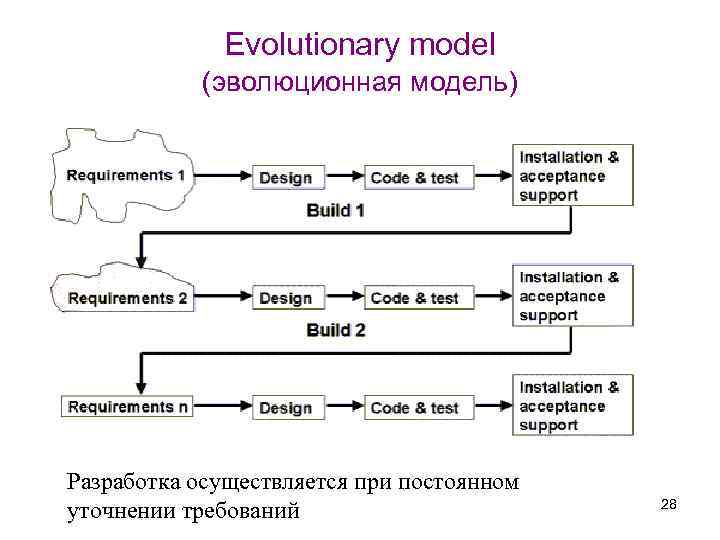 Evolutionary model
(эволюционная модель)

Requirements 1
Design
Code & test
Installation & acceptance support
Build 1

Requirements 2
Design
Code & test
Installation & acceptance support
Build 2

Requirements n
Design
Code & test
Installation & acceptance support

Разработка осуществляется при постоянном уточнении требований

28